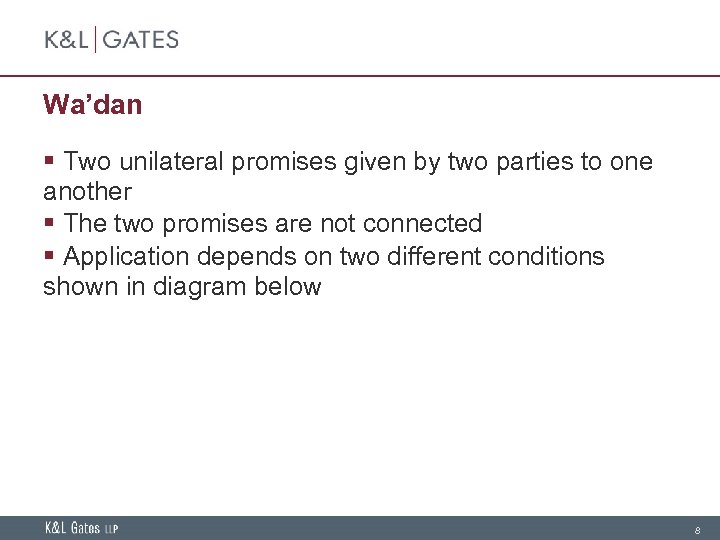 K&L | GATES

Wa’dan

▪ Two unilateral promises given by two parties to one another
▪ The two promises are not connected
▪ Application depends on two different conditions shown in diagram below

K&L Gates LLP

8